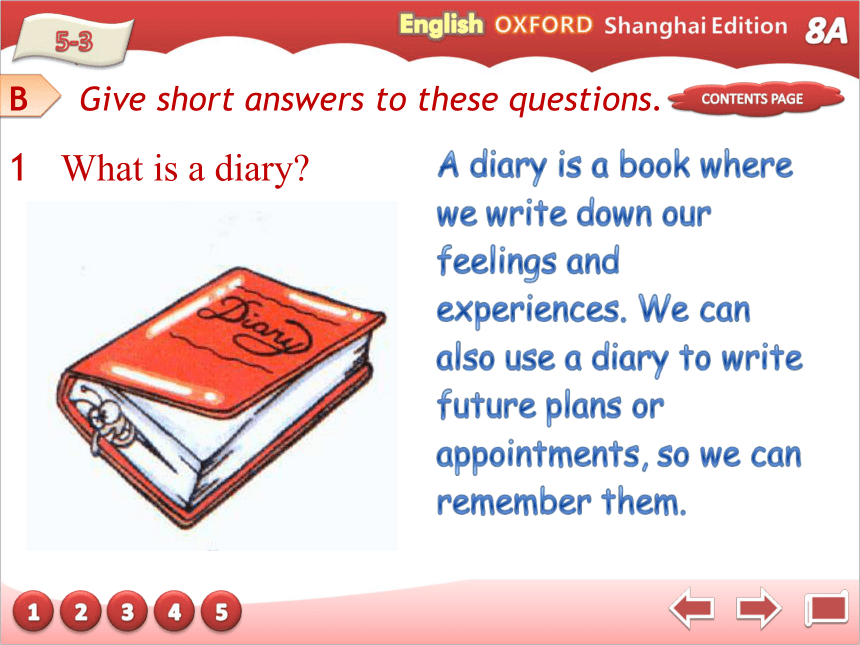 5-3

English OXFORD Shanghai Edition 8A

B Give short answers to these questions.

CONTENTS PAGE

1 What is a diary?

Diary

A diary is a book where we write down our feelings and experiences. We can also use a diary to write future plans or appointments, so we can remember them.

1 2 3 4 5